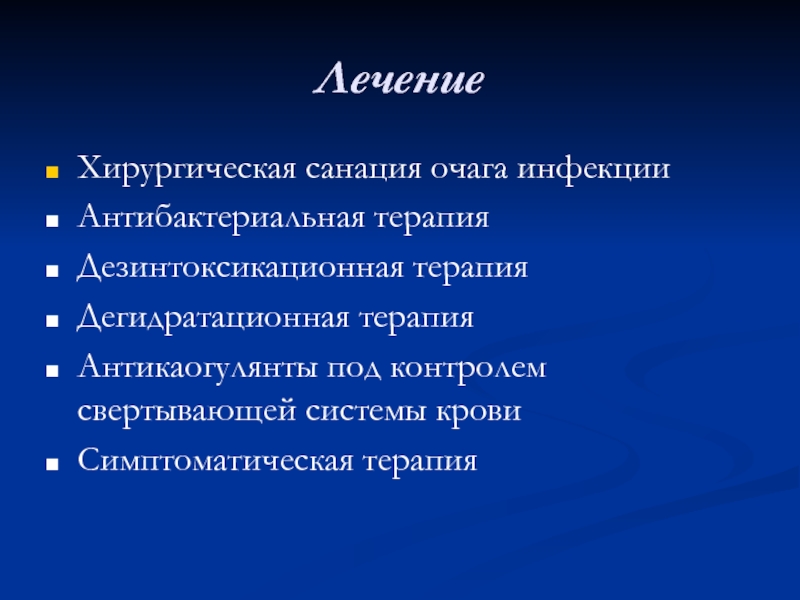 Лечение

- Хирургическая санация очага инфекции
- Антибактериальная терапия
- Дезинтоксикационная терапия
- Дегидратационная терапия
- Антикаогулянты под контролем свертывающей системы крови
- Симптоматическая терапия